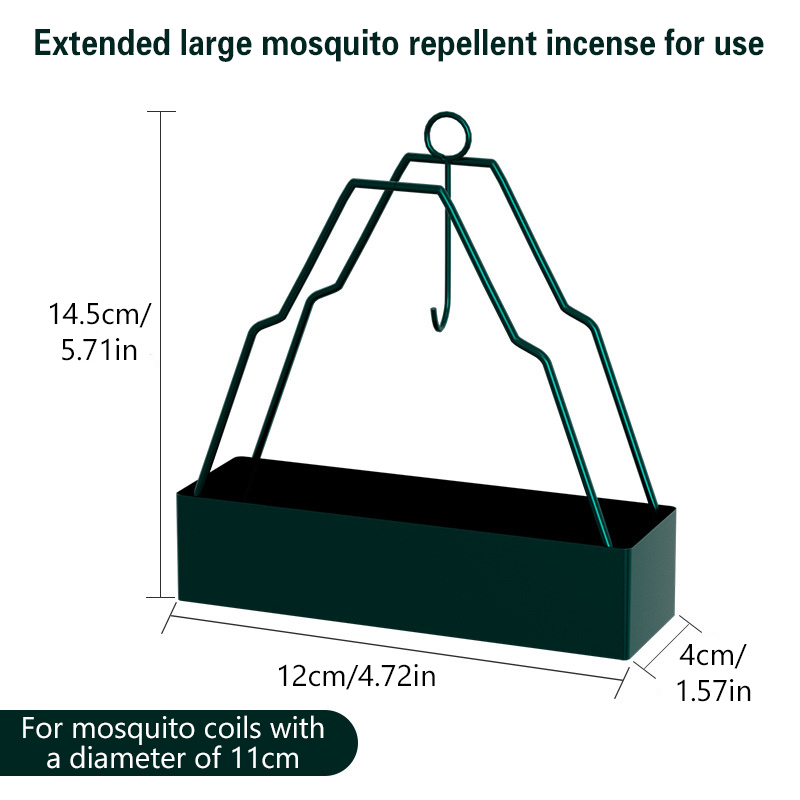 Extended large mosquito repellent incense for use

14.5cm/
5.71in

12cm/4.72in

4cm/
1.57in

For mosquito coils with a diameter of 11cm